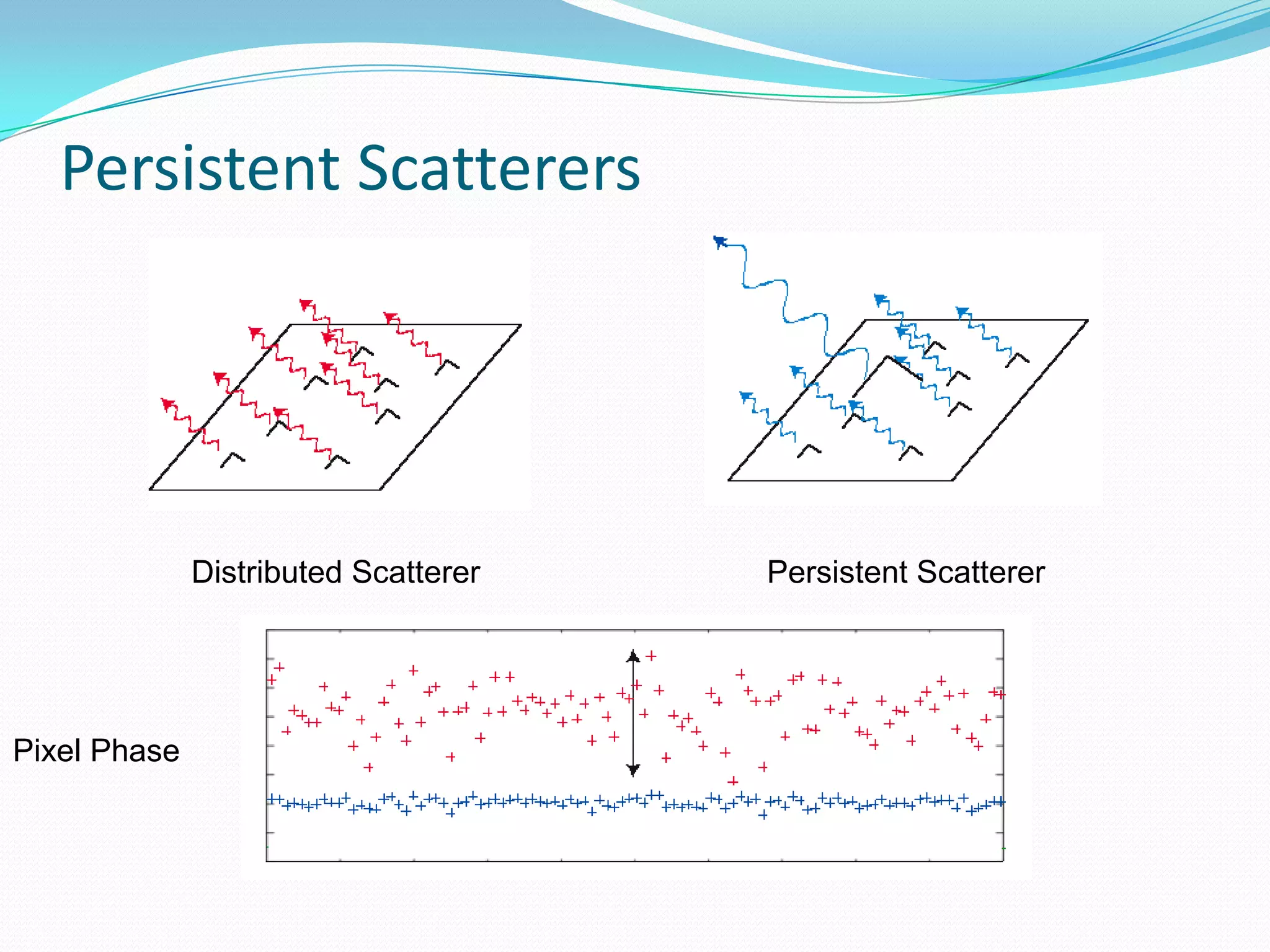 Persistent Scatterers

Distributed Scatterer

Persistent Scatterer

Pixel Phase